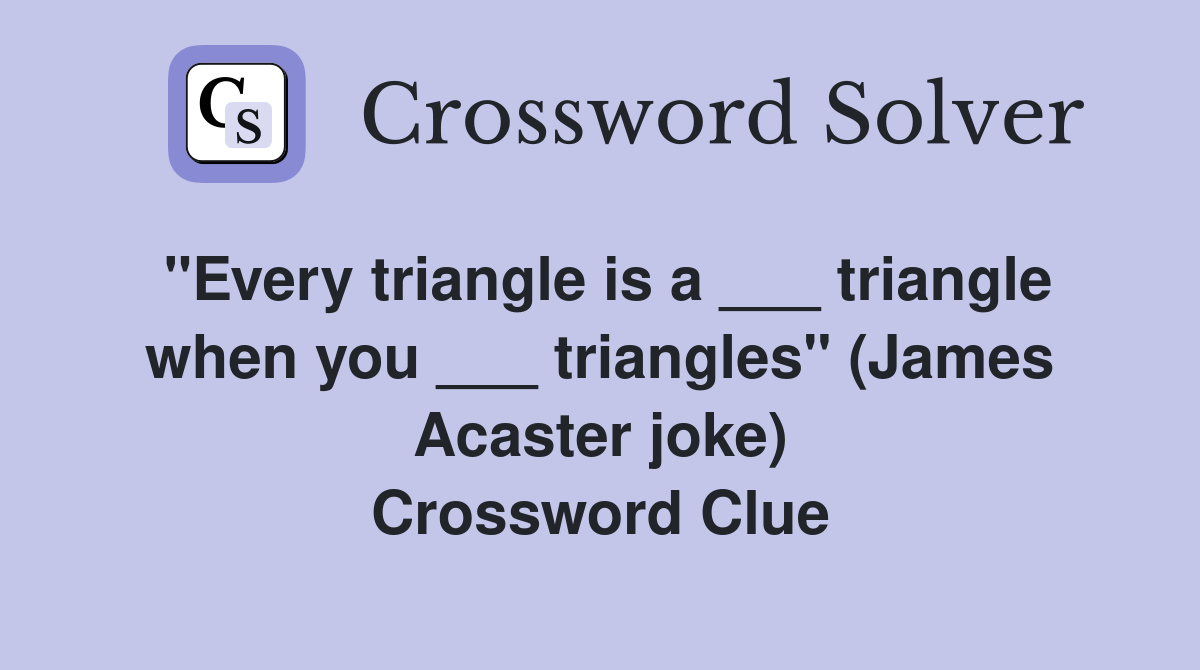 CS

Crossword Solver

"Every triangle is a ___ triangle when you ___ triangles" (James Acaster joke) Crossword Clue